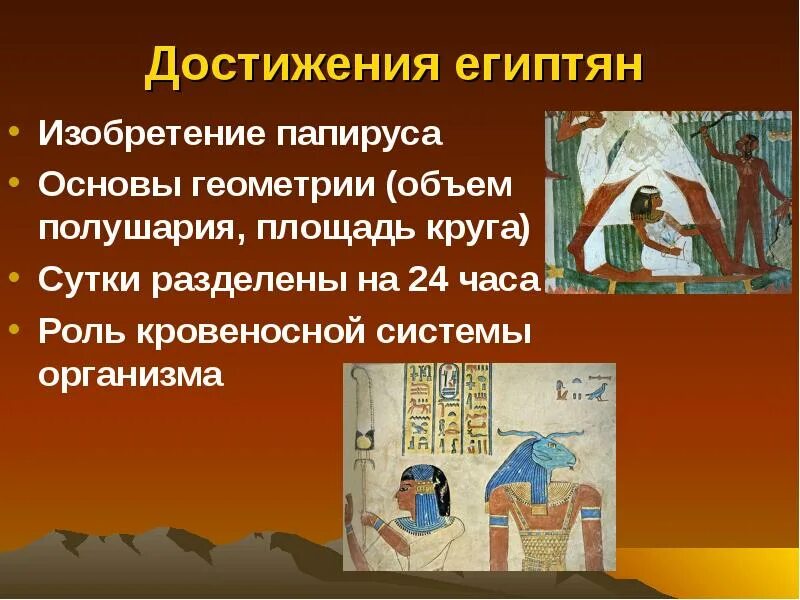 Достижения египтян

• Изобретение папируса
• Основы геометрии (объем полушария, площадь круга)
• Сутки разделены на 24 часа
• Роль кровеносной системы организма